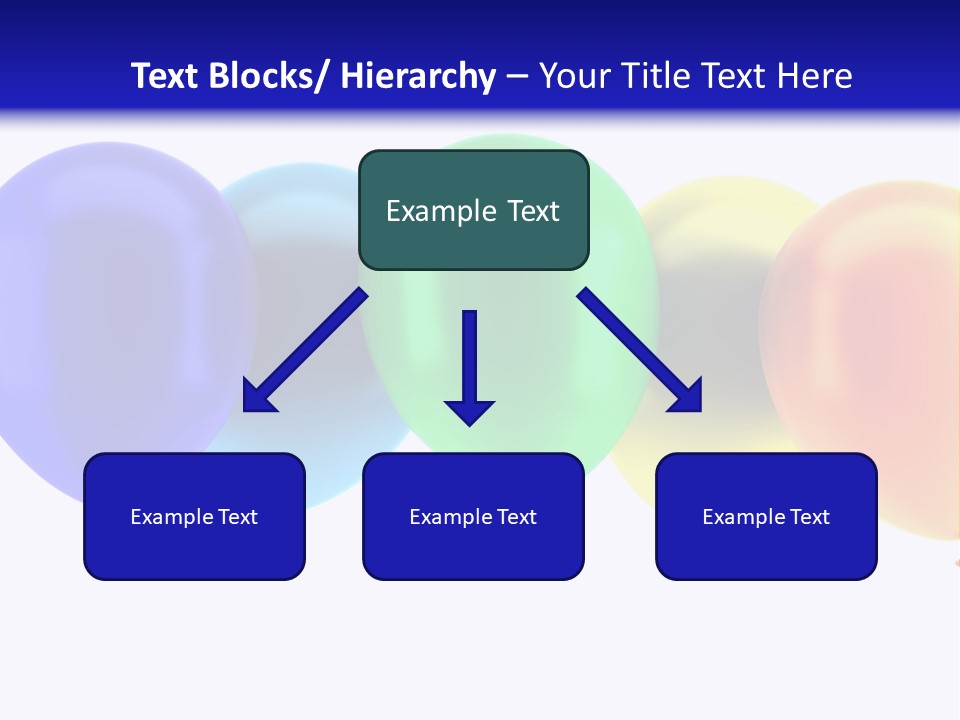 Text Blocks/ Hierarchy – Your Title Text Here

Example Text

Example Text

Example Text

Example Text